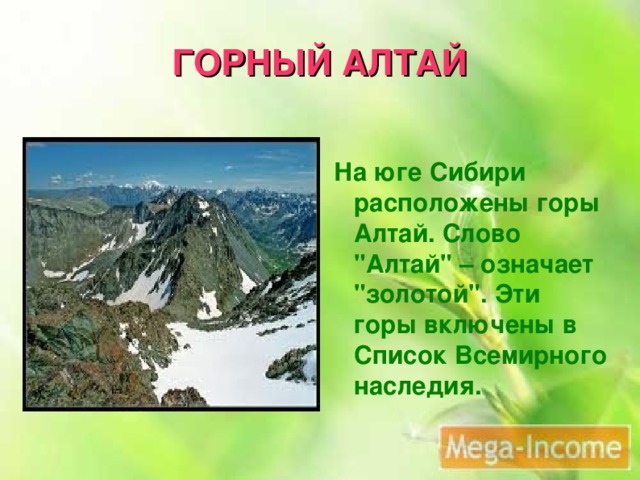 ГОРНЫЙ АЛТАЙ

На юге Сибири расположены горы Алтай. Слово "Алтай" – означает "золотой". Эти горы включены в Список Всемирного наследия.

Mega-Income